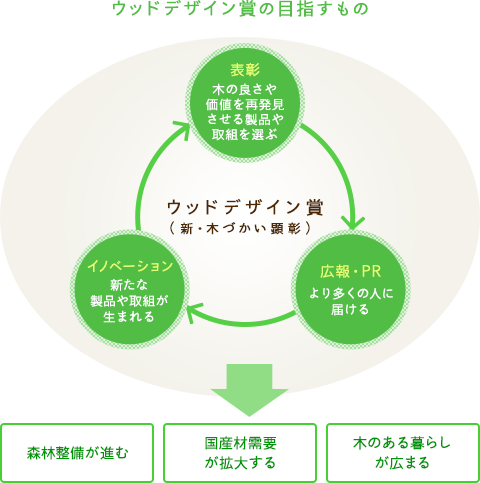 ウッドデザイン賞の目指すもの

表彰
木の良さや価値を再発見させる製品や取組を選ぶ

ウッドデザイン賞
（新・木づかい顕彰）

広報・PR
より多くの人に届ける

イノベーション
新たな製品や取組が生まれる

森林整備が進む

国産材需要が拡大する

木のある暮らしが広まる